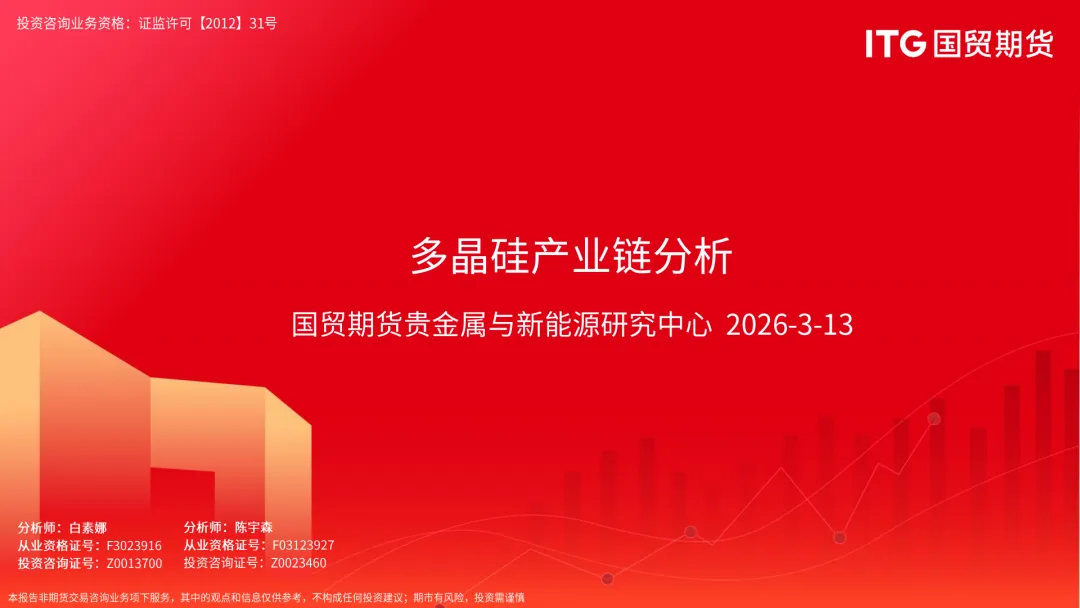 投资咨询业务资格：证监许可【2012】31号

ITG 国贸期货

多晶硅产业链分析

国贸期货贵金属与新能源研究中心 2026-3-13

分析师：白素娜
从业资格证号：F3023916
投资咨询证号：Z0013700

分析师：陈宇森
从业资格证号：F03123927
投资咨询证号：Z0023460

本报告非期货交易咨询业务项下服务，其中的观点和信息仅供参考，不构成任何投资建议；期市有风险，投资需谨慎